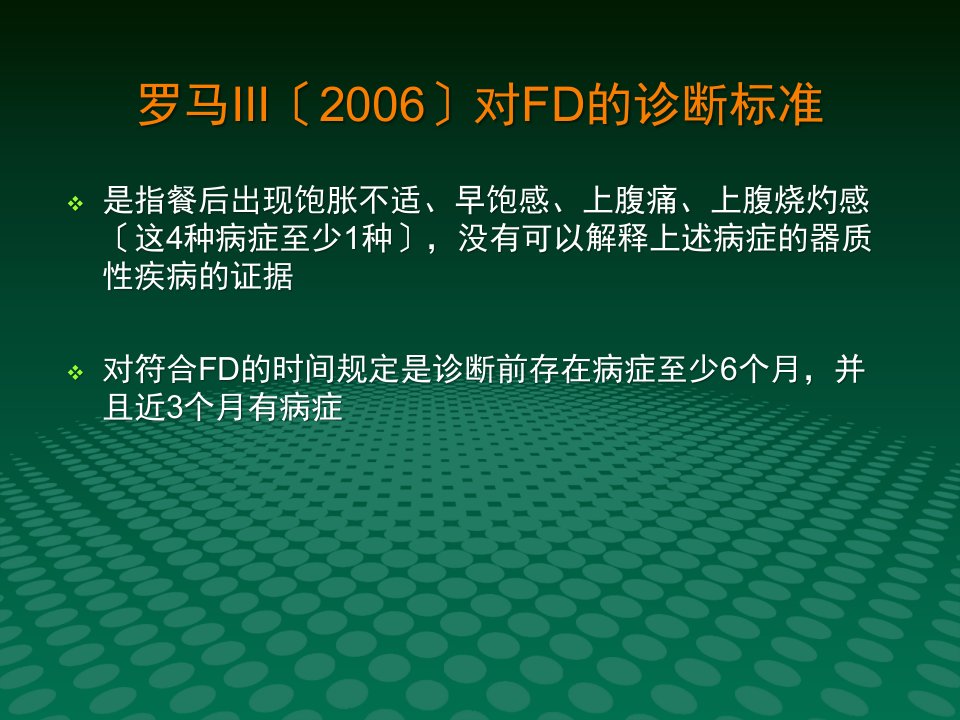 罗马III〔2006〕对FD的诊断标准

❖ 是指餐后出现饱胀不适、早饱感、上腹痛、上腹烧灼感〔这4种病症至少1种〕，没有可以解释上述病症的器质性疾病的证据

❖ 对符合FD的时间规定是诊断前存在病症至少6个月，并且近3个月有病症